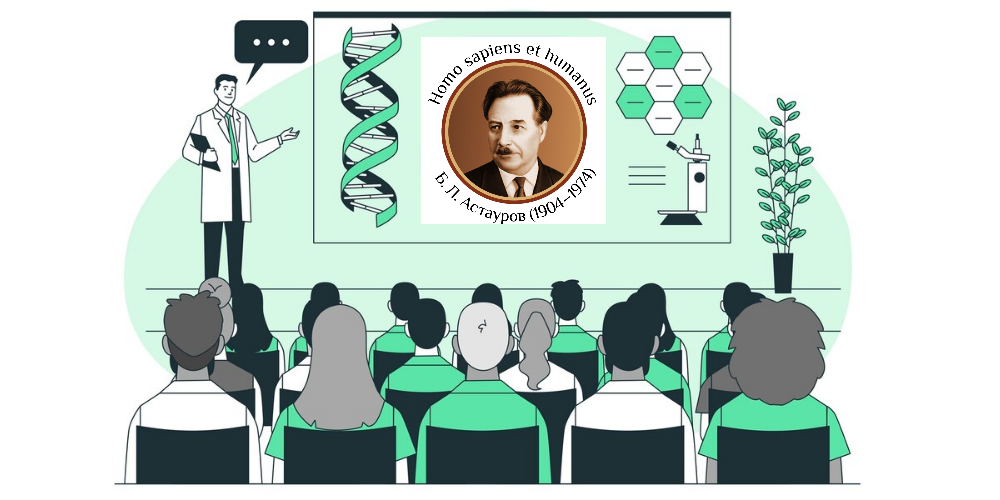 Homo sapiens et humanus
Б. Л. Астауров (1904–1974)